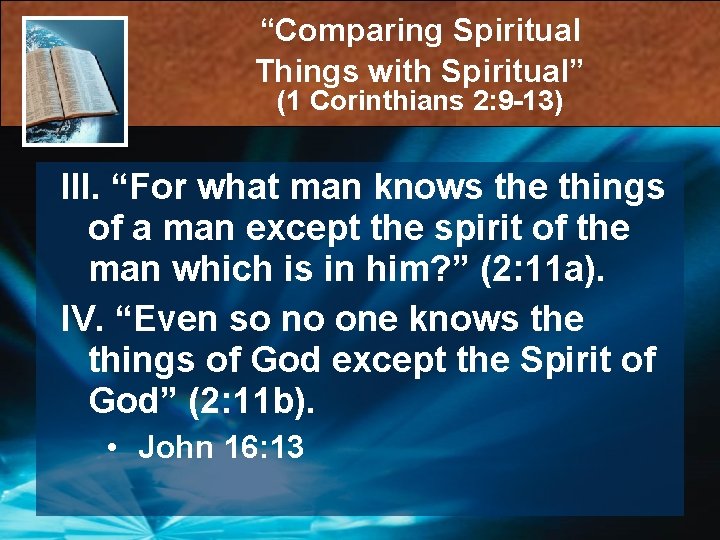 “Comparing Spiritual Things with Spiritual”
(1 Corinthians 2:9-13)

III. “For what man knows the things of a man except the spirit of the man which is in him?” (2:11a).

IV. “Even so no one knows the things of God except the Spirit of God” (2:11b).

• John 16:13